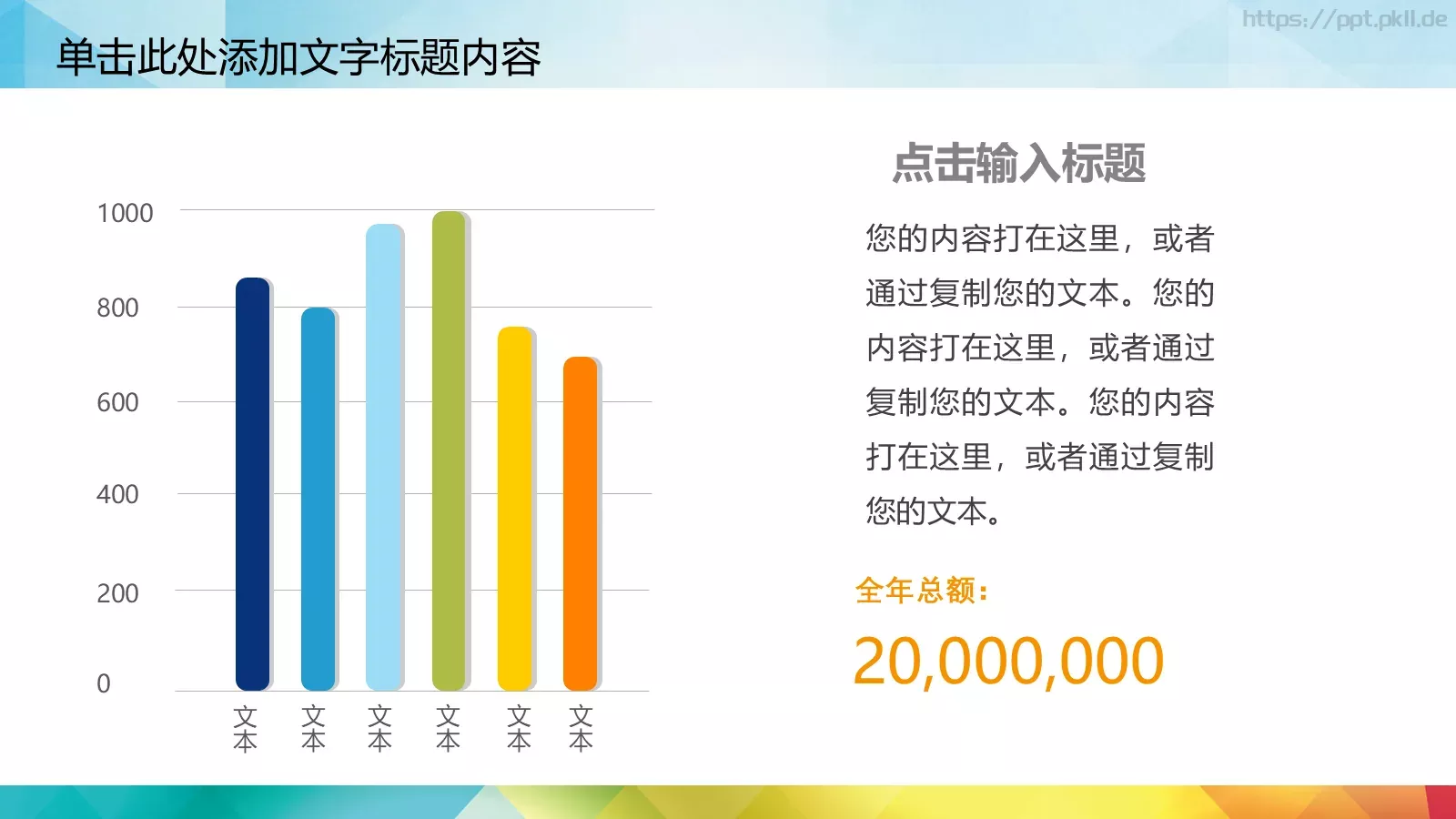 单击此处添加文字标题内容

https://ppt.pkll.de

1000
800
600
400
200
0

文本 文本 文本 文本 文本 文本

点击输入标题

您的内容打在这里，或者通过复制您的文本。您的内容打在这里，或者通过复制您的文本。您的内容打在这里，或者通过复制您的文本。

全年总额：

20,000,000